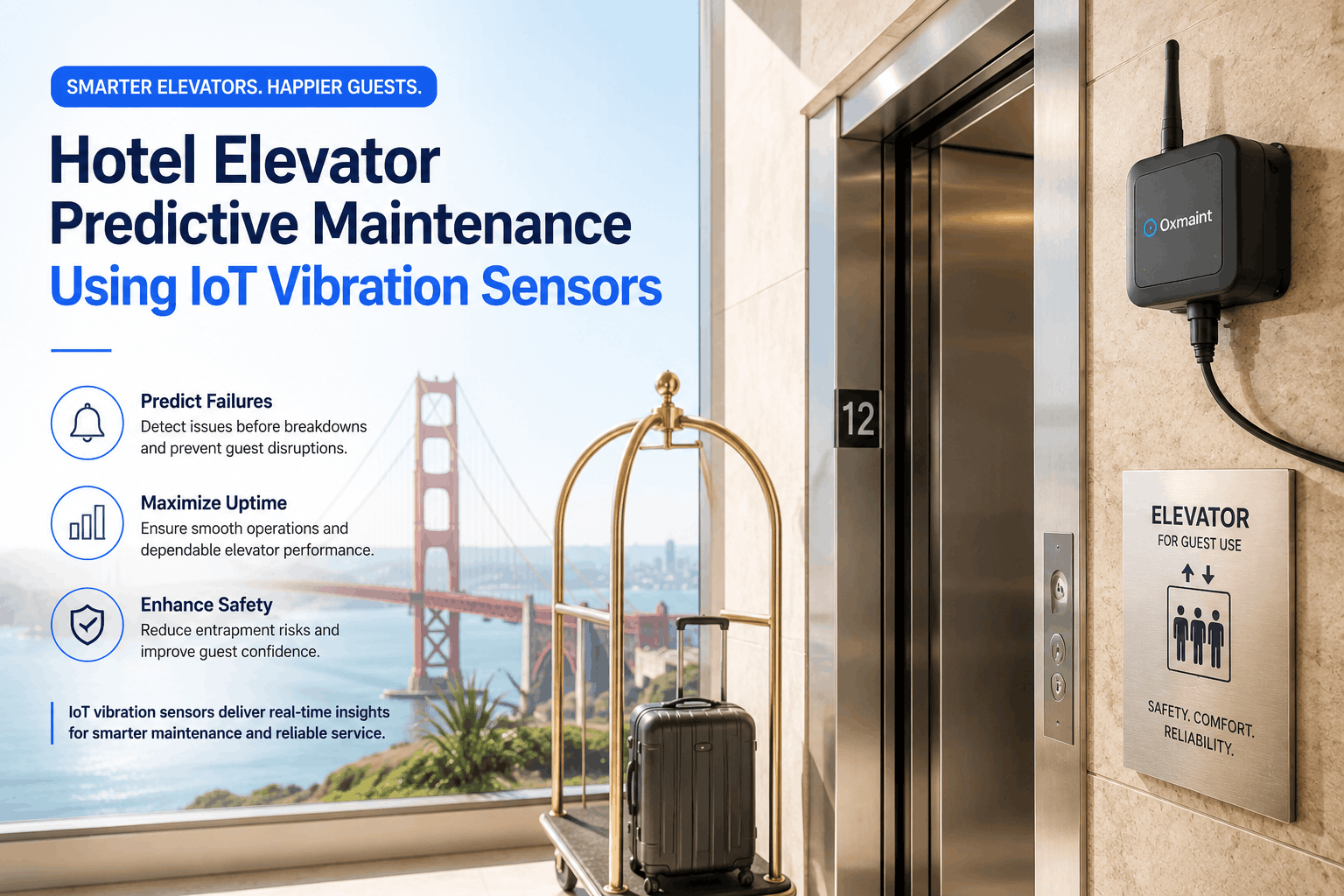 SMARTER ELEVATORS. HAPPIER GUESTS.

Hotel Elevator Predictive Maintenance Using IoT Vibration Sensors

Predict Failures
Detect issues before breakdowns and prevent guest disruptions.

Maximize Uptime
Ensure smooth operations and dependable elevator performance.

Enhance Safety
Reduce entrapment risks and improve guest confidence.

IoT vibration sensors deliver real-time insights for smarter maintenance and reliable service.

12

Oxmaint

ELEVATOR
FOR GUEST USE

SAFETY. COMFORT. RELIABILITY.